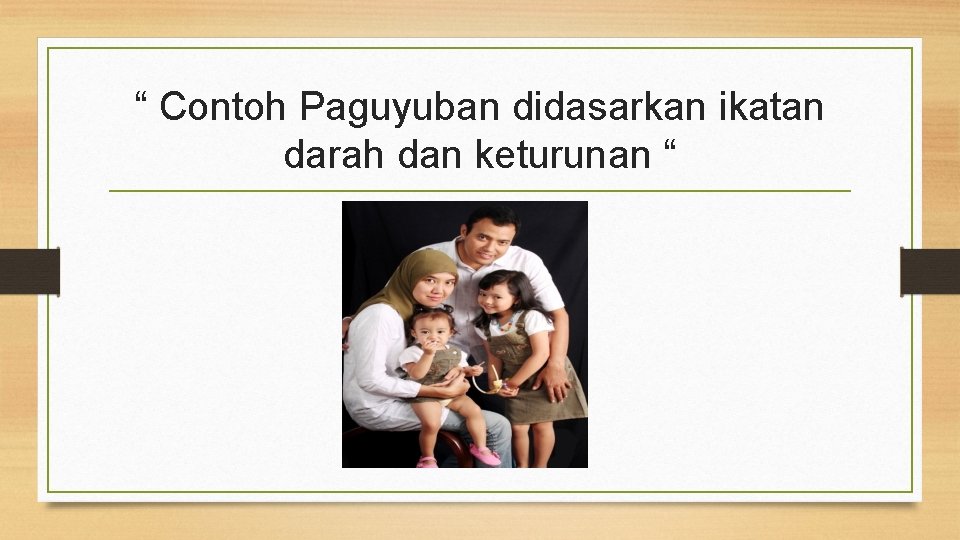 “ Contoh Paguyuban didasarkan ikatan darah dan keturunan “